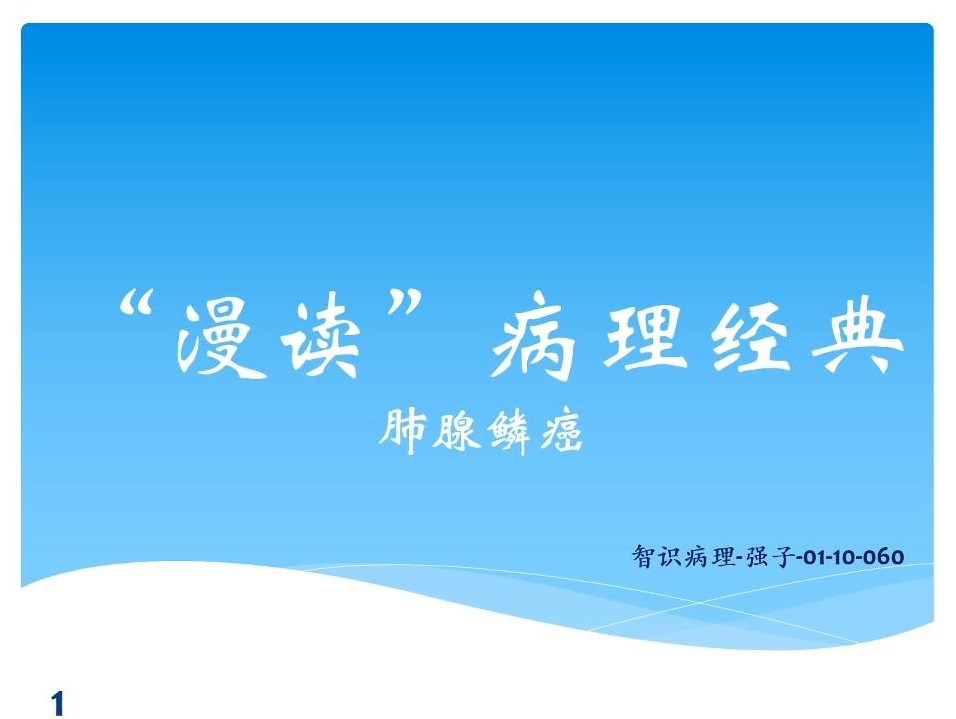 “漫读” 病理经典

肺腺鳞癌

智识病理-强子-01-10-060

1